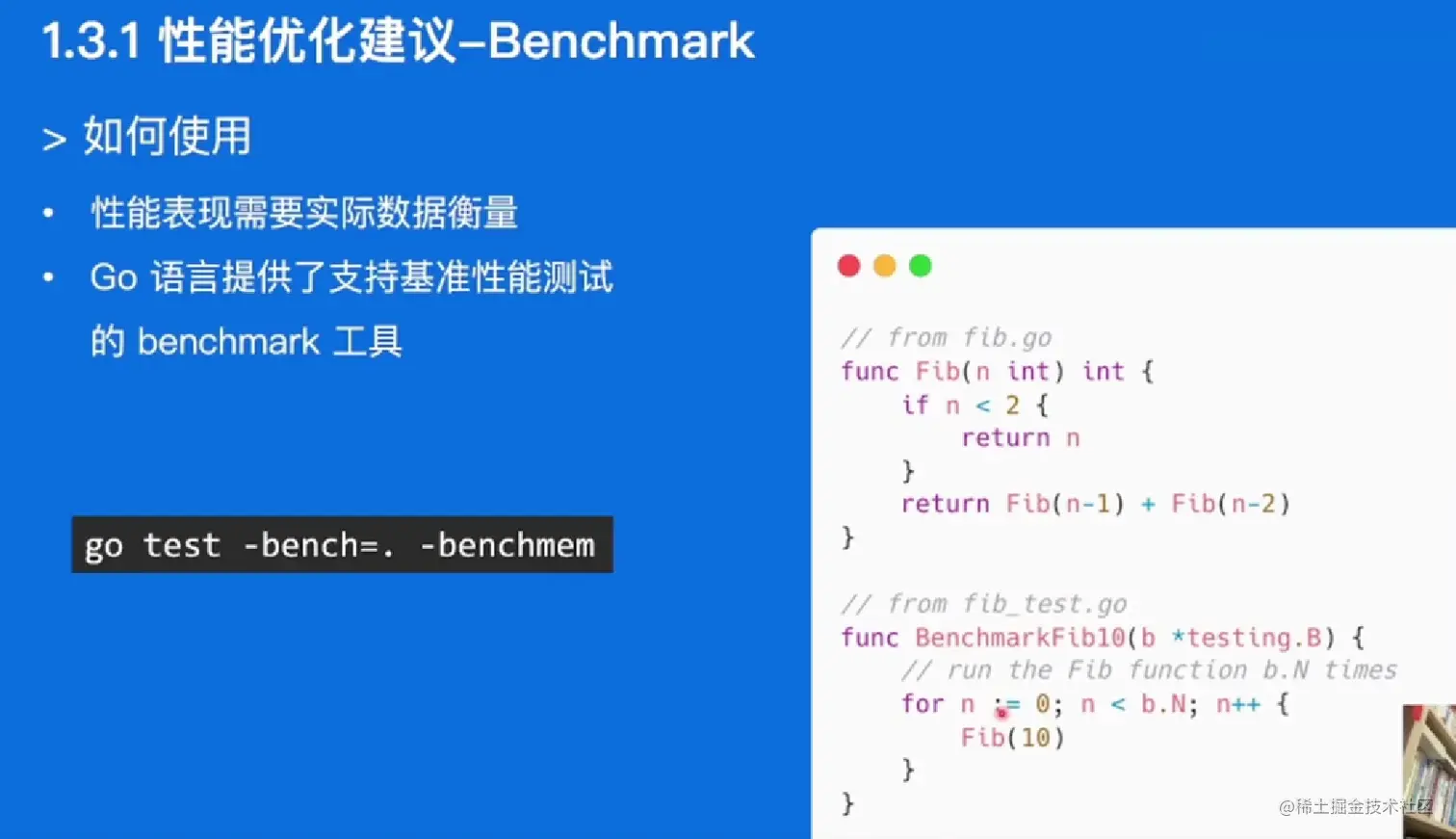 1.3.1 性能优化建议–Benchmark

> 如何使用

• 性能表现需要实际数据衡量

• Go 语言提供了支持基准性能测试的 benchmark 工具

go test -bench=. -benchmem

// from fib.go
func Fib(n int) int {
    if n < 2 {
        return n
    }
    return Fib(n-1) + Fib(n-2)
}

// from fib_test.go
func BenchmarkFib10(b *testing.B) {
    // run the Fib function b.N times
    for n := 0; n < b.N; n++ {
        Fib(10)
    }
}

@稀土掘金技术社区